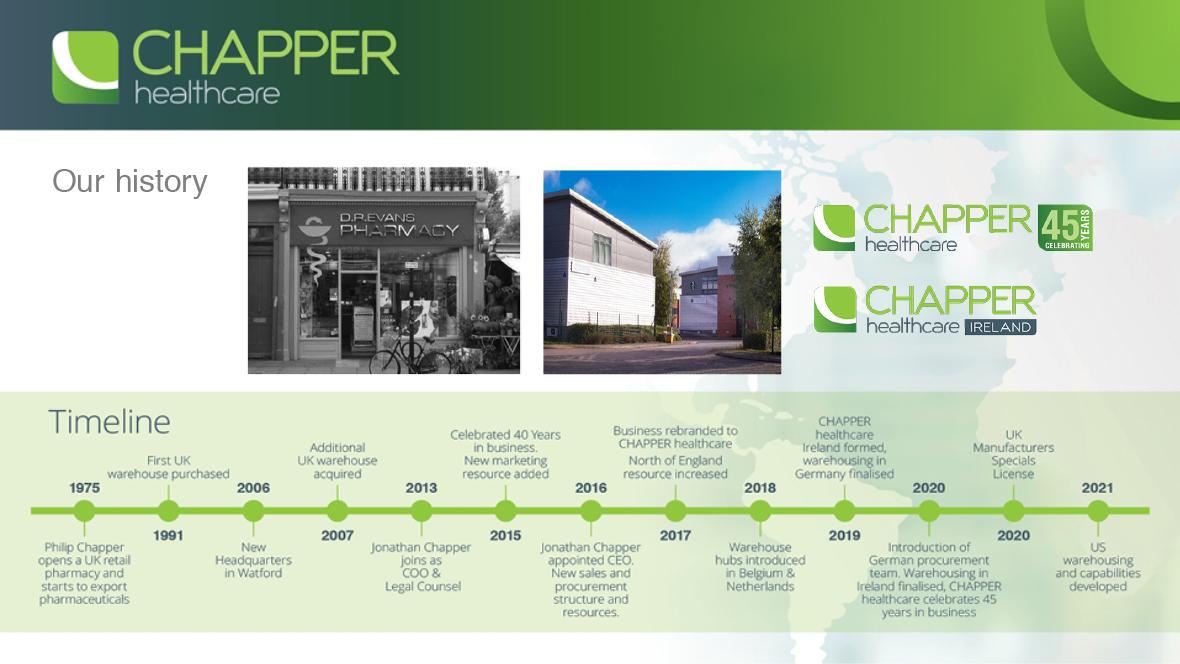 CHAPPER
healthcare

Our history

D.R.EVANS
PHARMACY

CHAPPER
healthcare
45
YEARS
CELEBRATING

CHAPPER
healthcare IRELAND

Timeline

1975
Philip Chapper opens a UK retail pharmacy and starts to export pharmaceuticals

First UK warehouse purchased
1991

2006
New Headquarters in Watford

Additional UK warehouse acquired
2007

2013
Jonathan Chapper joins as COO & Legal Counsel

Celebrated 40 Years in business. New marketing resource added
2015

2016
Jonathan Chapper appointed CEO. New sales and procurement structure and resources.

Business rebranded to CHAPPER healthcare
North of England resource increased
2017

2018
Warehouse hubs introduced in Belgium & Netherlands

CHAPPER healthcare Ireland formed, warehousing in Germany finalised
2019

2020
Introduction of German procurement team. Warehousing in Ireland finalised, CHAPPER healthcare celebrates 45 years in business

UK Manufacturers Specials License
2020

2021
US warehousing and capabilities developed